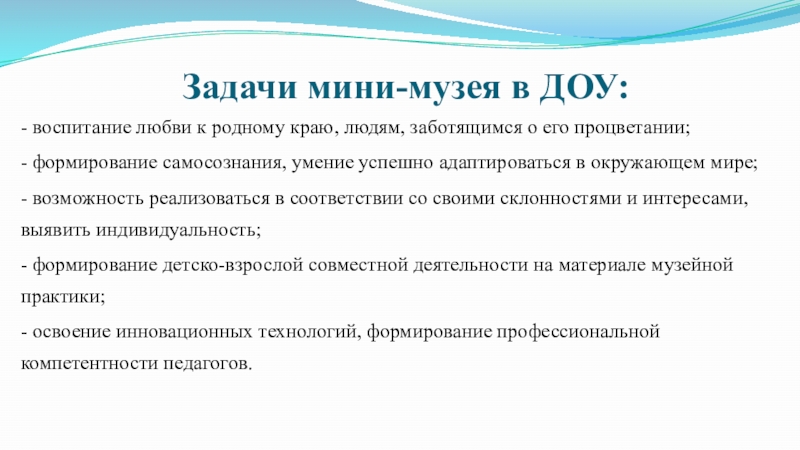 Задачи мини-музея в ДОУ:

- воспитание любви к родному краю, людям, заботящимся о его процветании;

- формирование самосознания, умение успешно адаптироваться в окружающем мире;

- возможность реализоваться в соответствии со своими склонностями и интересами, выявить индивидуальность;

- формирование детско-взрослой совместной деятельности на материале музейной практики;

- освоение инновационных технологий, формирование профессиональной компетентности педагогов.